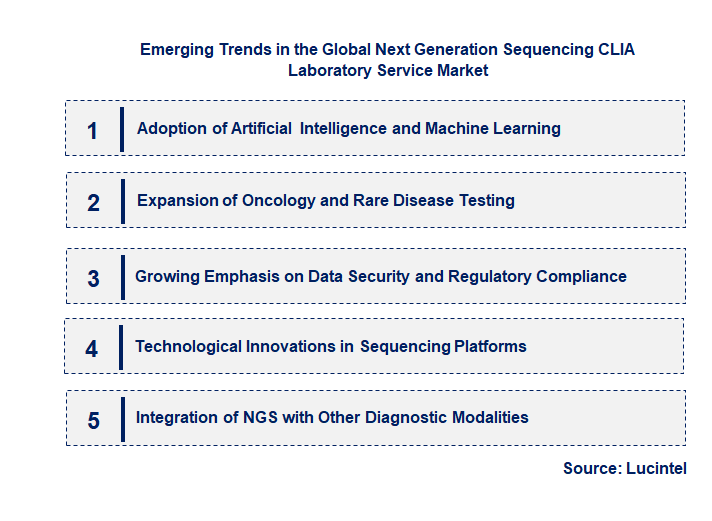 Emerging Trends in the Global Next Generation Sequencing CLIA Laboratory Service Market

1 Adoption of Artificial Intelligence and Machine Learning

2 Expansion of Oncology and Rare Disease Testing

3 Growing Emphasis on Data Security and Regulatory Compliance

4 Technological Innovations in Sequencing Platforms

5 Integration of NGS with Other Diagnostic Modalities

Source: Lucintel